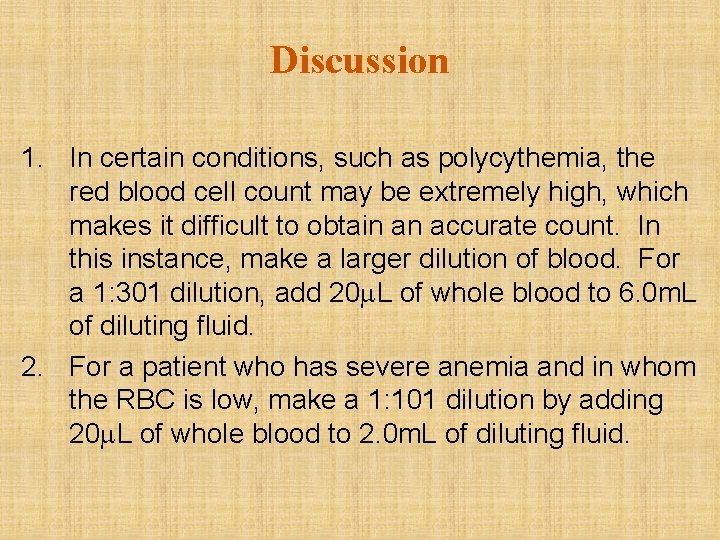 Discussion

1. In certain conditions, such as polycythemia, the red blood cell count may be extremely high, which makes it difficult to obtain an accurate count. In this instance, make a larger dilution of blood. For a 1:301 dilution, add 20μL of whole blood to 6.0mL of diluting fluid.

2. For a patient who has severe anemia and in whom the RBC is low, make a 1:101 dilution by adding 20μL of whole blood to 2.0mL of diluting fluid.